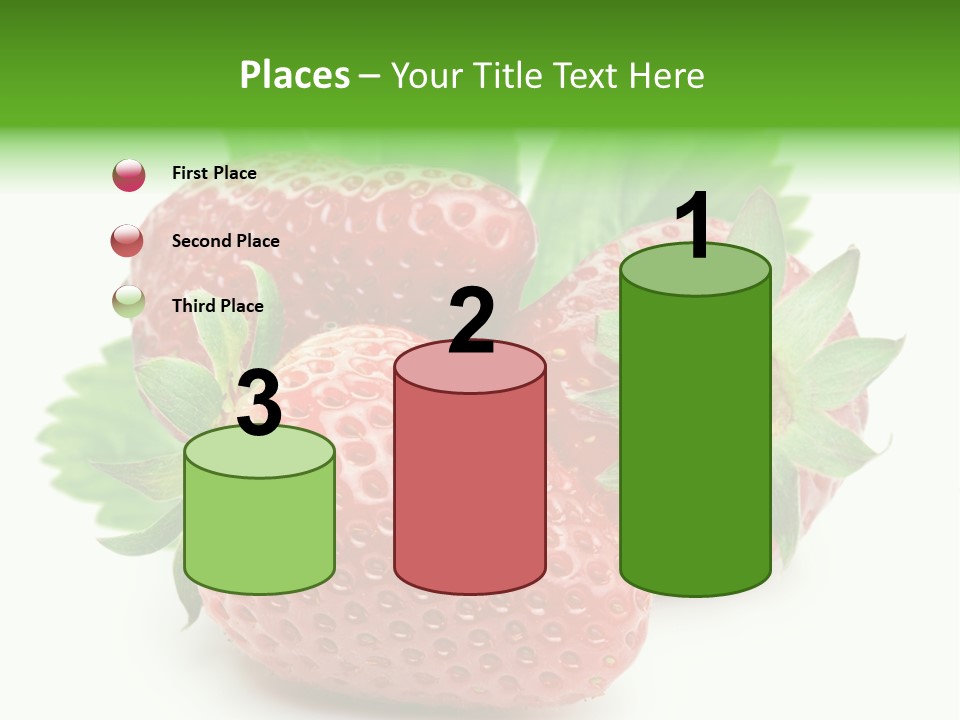 Places – Your Title Text Here

First Place

Second Place

Third Place

3

2

1